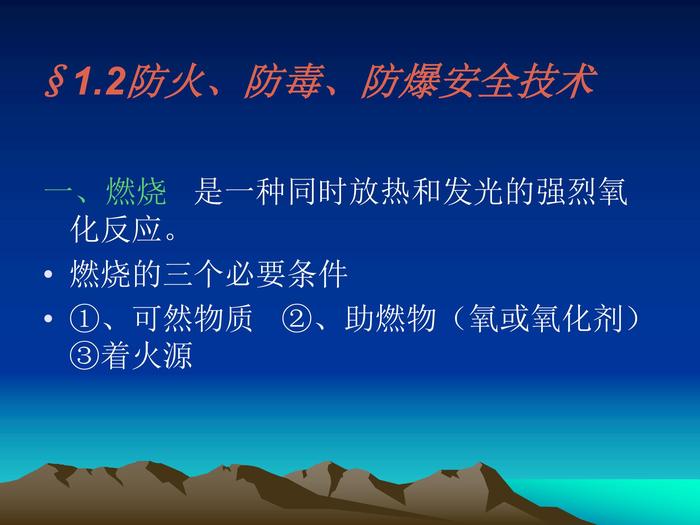 §1.2防火、防毒、防爆安全技术

一、燃烧　是一种同时放热和发光的强烈氧化反应。

• 燃烧的三个必要条件
• ①、可然物质　②、助燃物（氧或氧化剂）③着火源